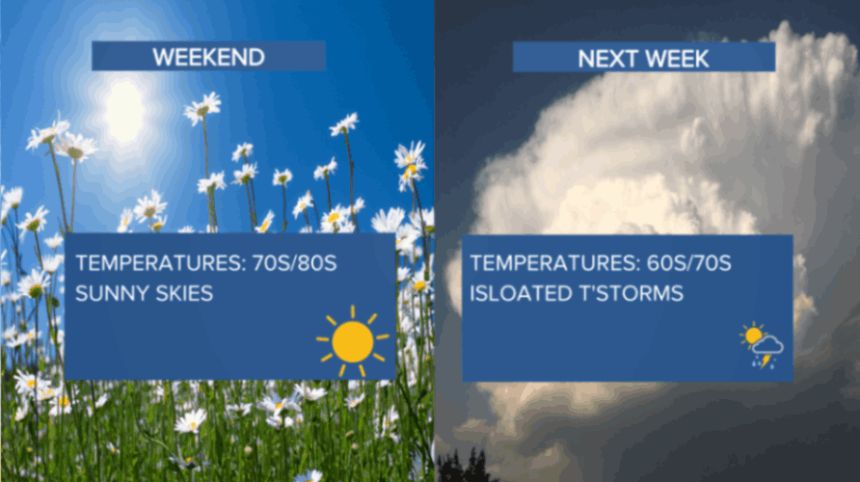 WEEKEND

TEMPERATURES: 70S/80S
SUNNY SKIES

NEXT WEEK

TEMPERATURES: 60S/70S
ISLOATED T'STORMS